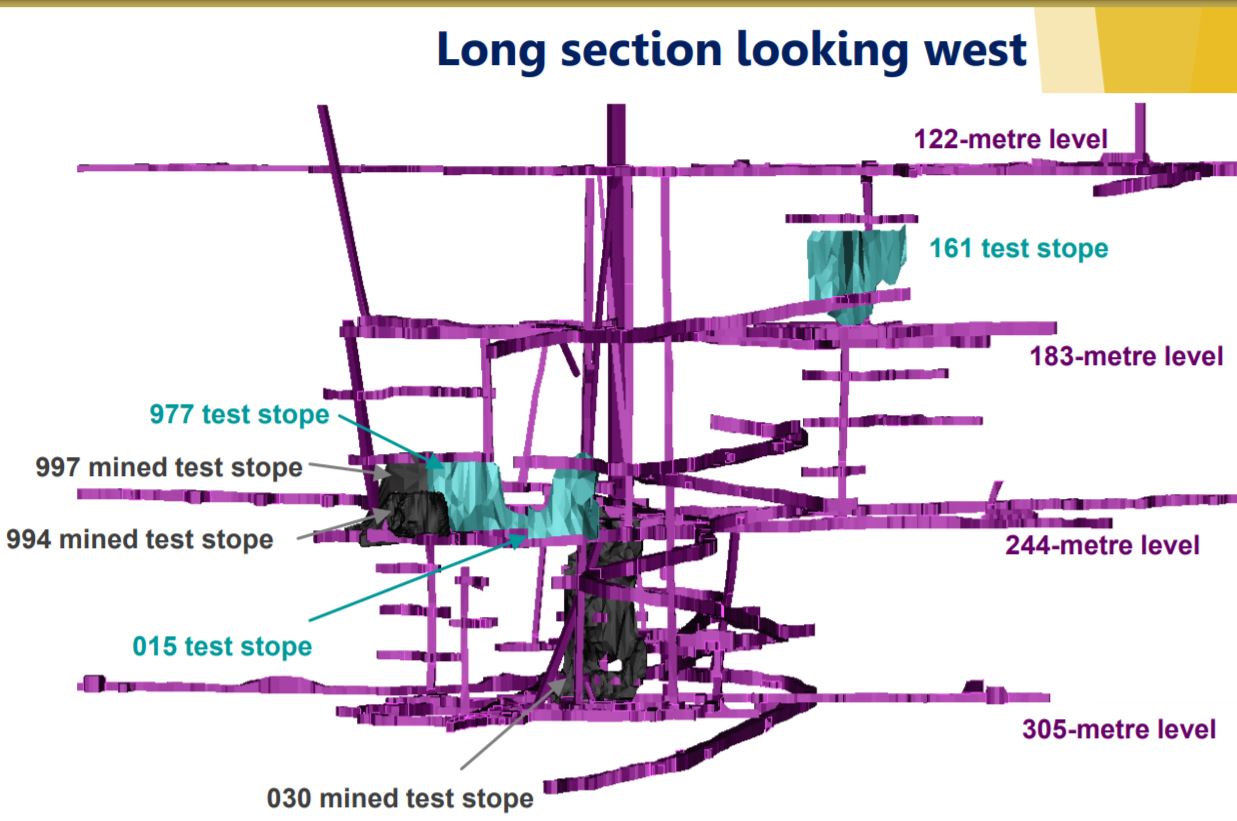 Long section looking west

122-metre level

161 test stope

183-metre level

977 test stope

997 mined test stope

994 mined test stope

244-metre level

015 test stope

305-metre level

030 mined test stope